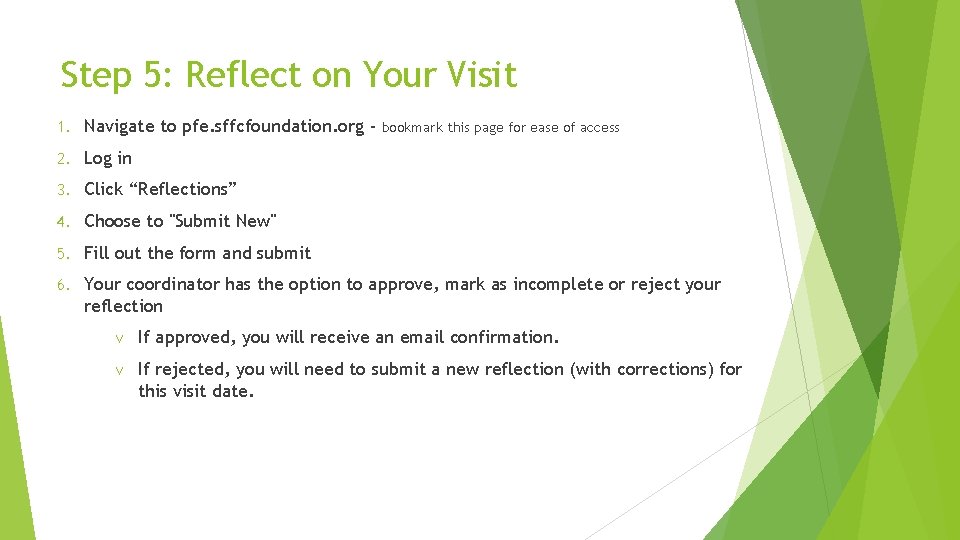 Step 5: Reflect on Your Visit

1. Navigate to pfe.sffcfoundation.org - bookmark this page for ease of access

2. Log in

3. Click “Reflections”

4. Choose to "Submit New"

5. Fill out the form and submit

6. Your coordinator has the option to approve, mark as incomplete or reject your reflection

v If approved, you will receive an email confirmation.

v If rejected, you will need to submit a new reflection (with corrections) for this visit date.